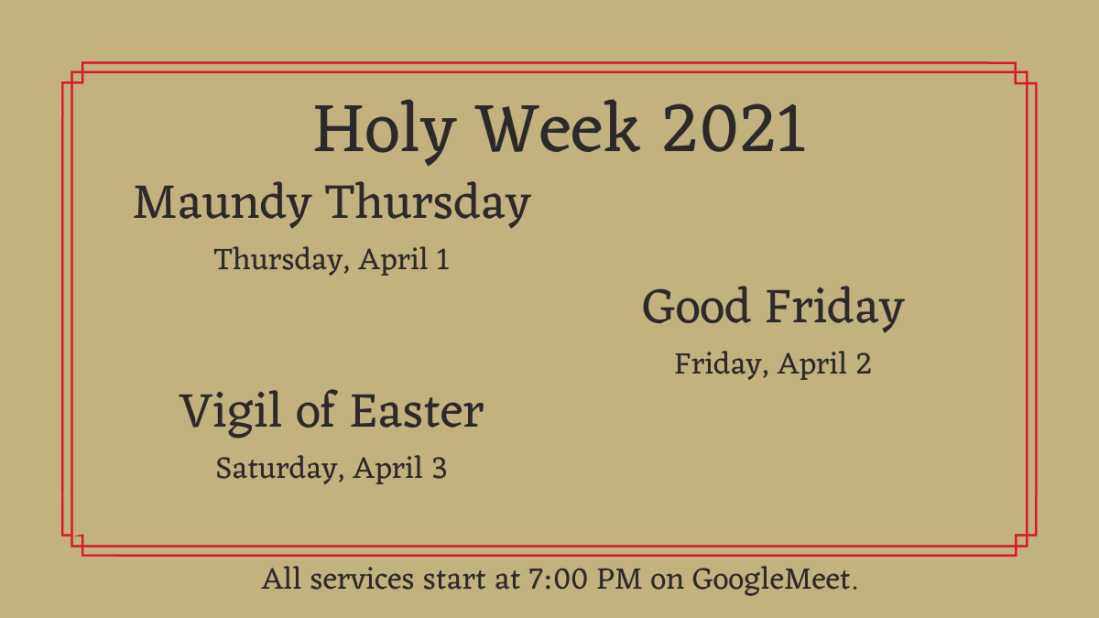 Holy Week 2021

Maundy Thursday

Thursday, April 1

Good Friday

Friday, April 2

Vigil of Easter

Saturday, April 3

All services start at 7:00 PM on GoogleMeet.